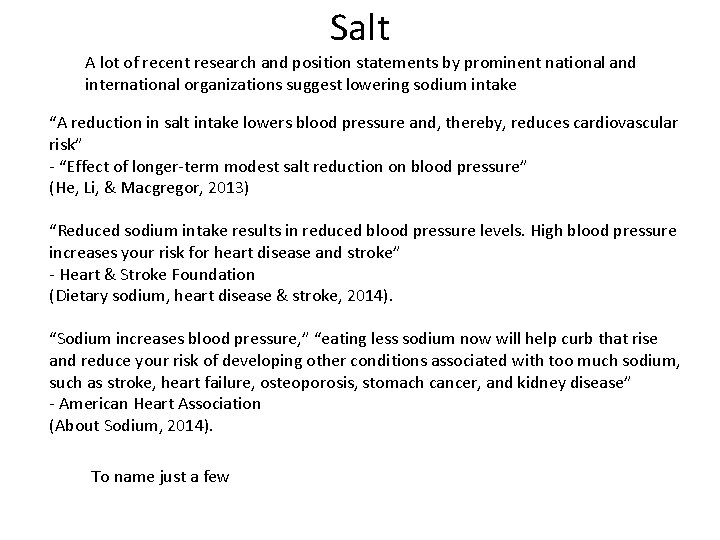 Salt

A lot of recent research and position statements by prominent national and international organizations suggest lowering sodium intake

“A reduction in salt intake lowers blood pressure and, thereby, reduces cardiovascular risk”
- “Effect of longer-term modest salt reduction on blood pressure”
(He, Li, & Macgregor, 2013)

“Reduced sodium intake results in reduced blood pressure levels. High blood pressure increases your risk for heart disease and stroke”
- Heart & Stroke Foundation
(Dietary sodium, heart disease & stroke, 2014).

“Sodium increases blood pressure,” “eating less sodium now will help curb that rise and reduce your risk of developing other conditions associated with too much sodium, such as stroke, heart failure, osteoporosis, stomach cancer, and kidney disease”
- American Heart Association
(About Sodium, 2014).

To name just a few